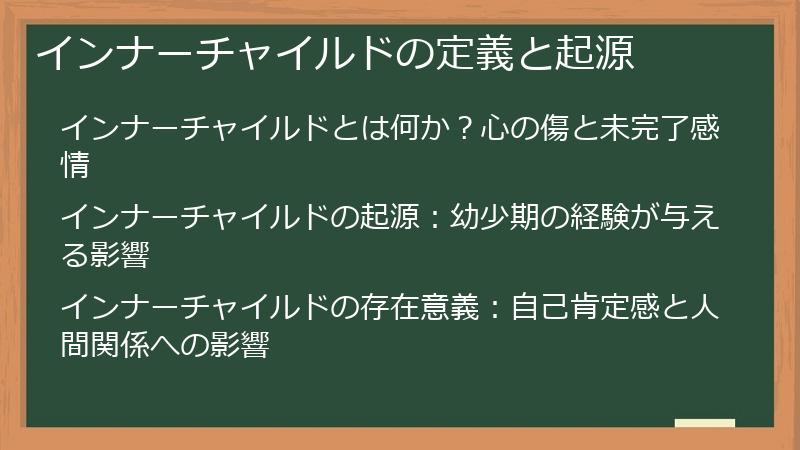 インナーチャイルドの定義と起源

インナーチャイルドとは何か？心の傷と未完了感情

インナーチャイルドの起源：幼少期の経験が与える影響

インナーチャイルドの存在意義：自己肯定感と人間関係への影響